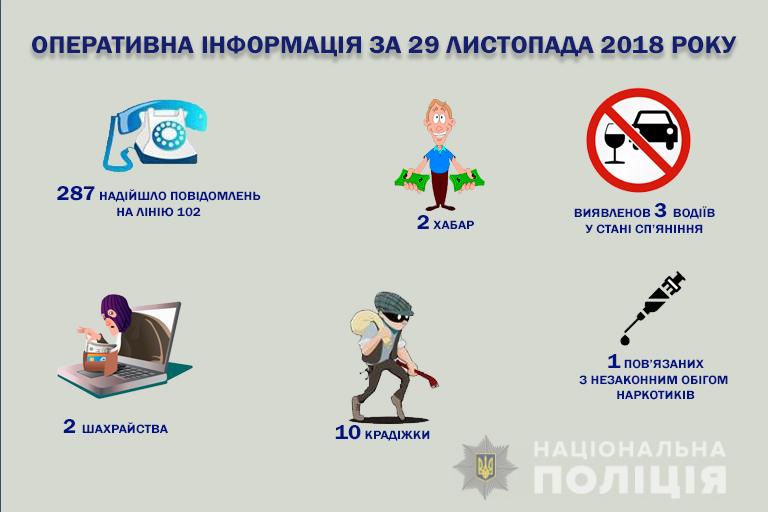 ОПЕРАТИВНА ІНФОРМАЦІЯ ЗА 29 ЛИСТОПАДА 2018 РОКУ

287 НАДІЙШЛО ПОВІДОМЛЕНЬ НА ЛІНІЮ 102

2 ХАБАР

ВИЯВЛЕНОВ 3 ВОДІЇВ У СТАНІ СП'ЯНІННЯ

2 ШАХРАЙСТВА

10 КРАДІЖКИ

1 ПОВ'ЯЗАНИХ З НЕЗАКОННИМ ОБІГОМ НАРКОТИКІВ

НАЦІОНАЛЬНА ПОЛІЦІЯ